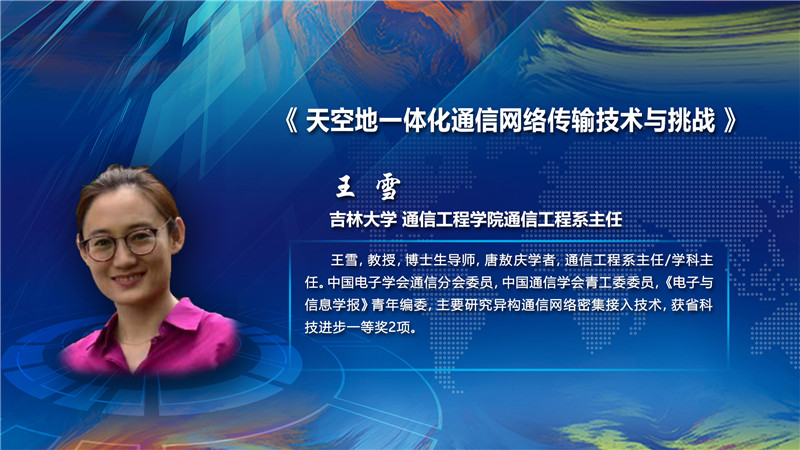 《 天空地一体化通信网络传输技术与挑战 》

王 雪

吉林大学 通信工程学院通信工程系主任

王雪，教授，博士生导师，唐敖庆学者，通信工程系主任/学科主任。中国电子学会通信分会委员，中国通信学会青工委委员，《电子与信息学报》青年编委，主要研究异构通信网络密集接入技术，获省科技进步一等奖2项。